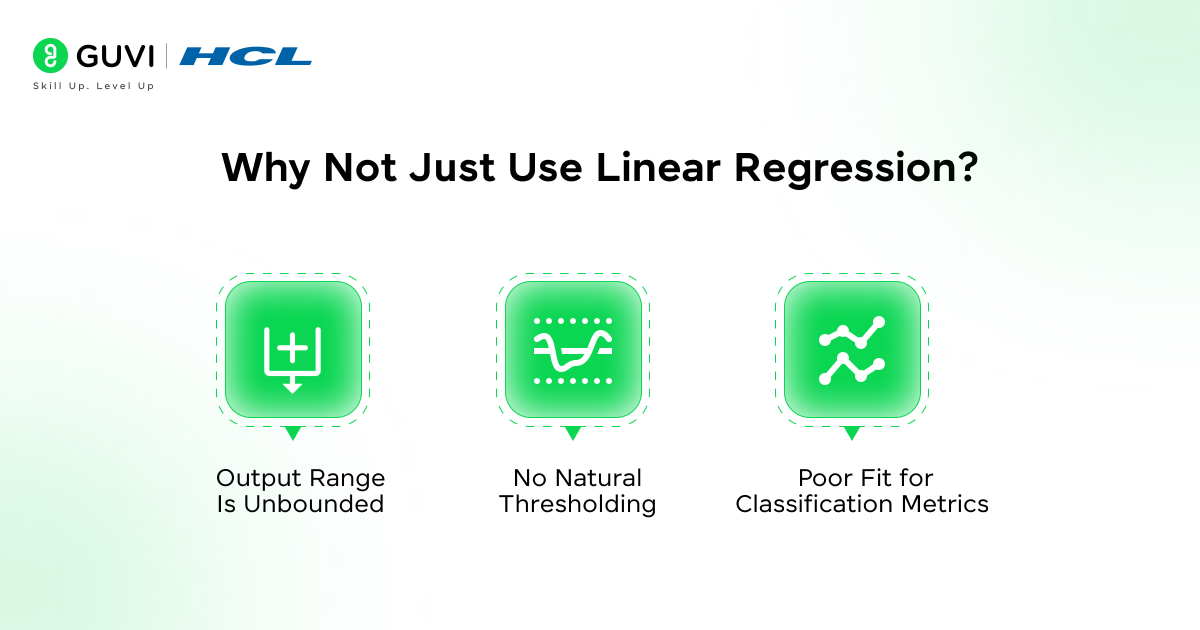 GUVI | HCL
Skill Up. Level Up

Why Not Just Use Linear Regression?

Output Range Is Unbounded

No Natural Thresholding

Poor Fit for Classification Metrics